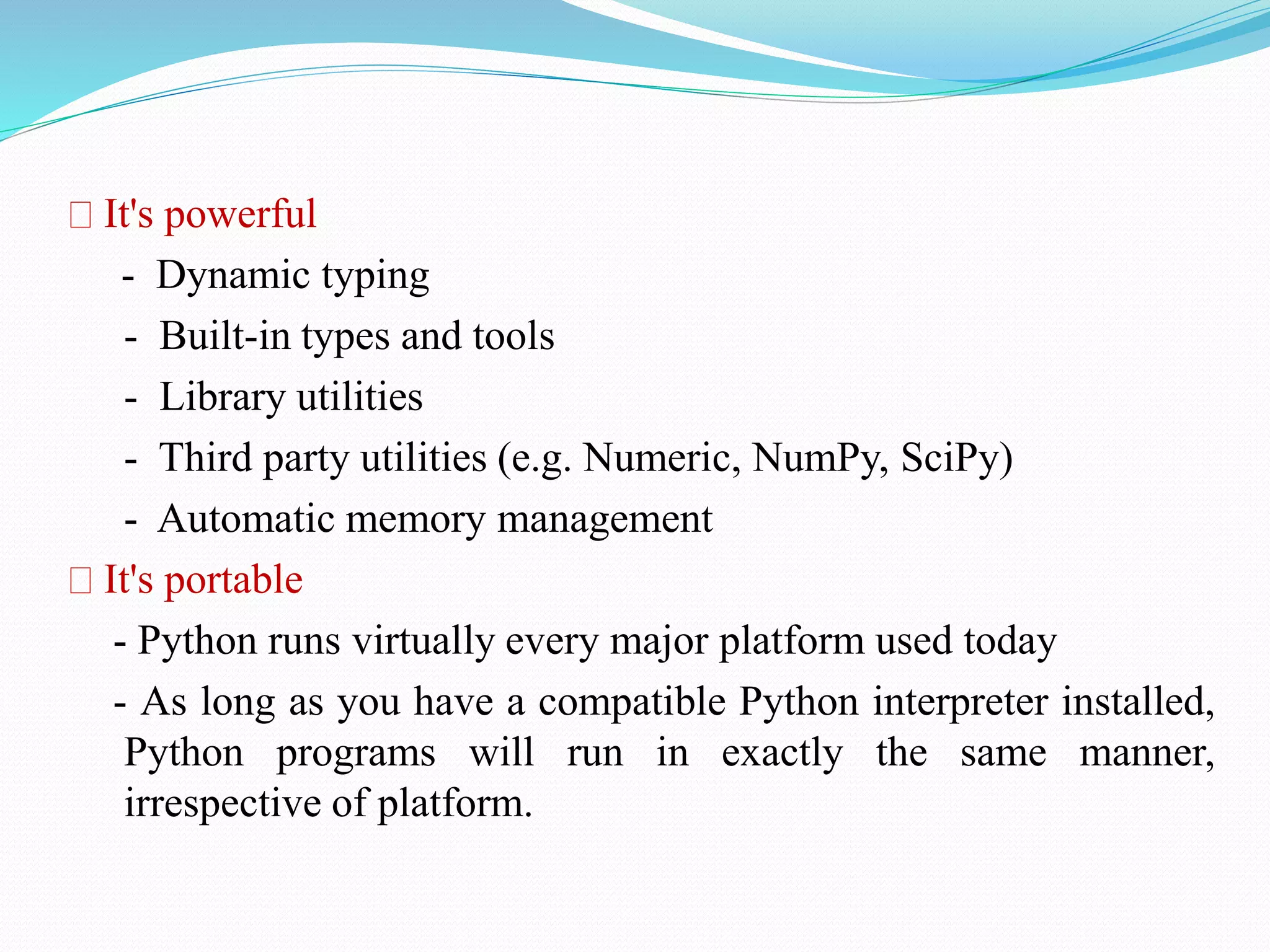 □ It's powerful

- Dynamic typing
- Built-in types and tools
- Library utilities
- Third party utilities (e.g. Numeric, NumPy, SciPy)
- Automatic memory management

□ It's portable

- Python runs virtually every major platform used today
- As long as you have a compatible Python interpreter installed, Python programs will run in exactly the same manner, irrespective of platform.